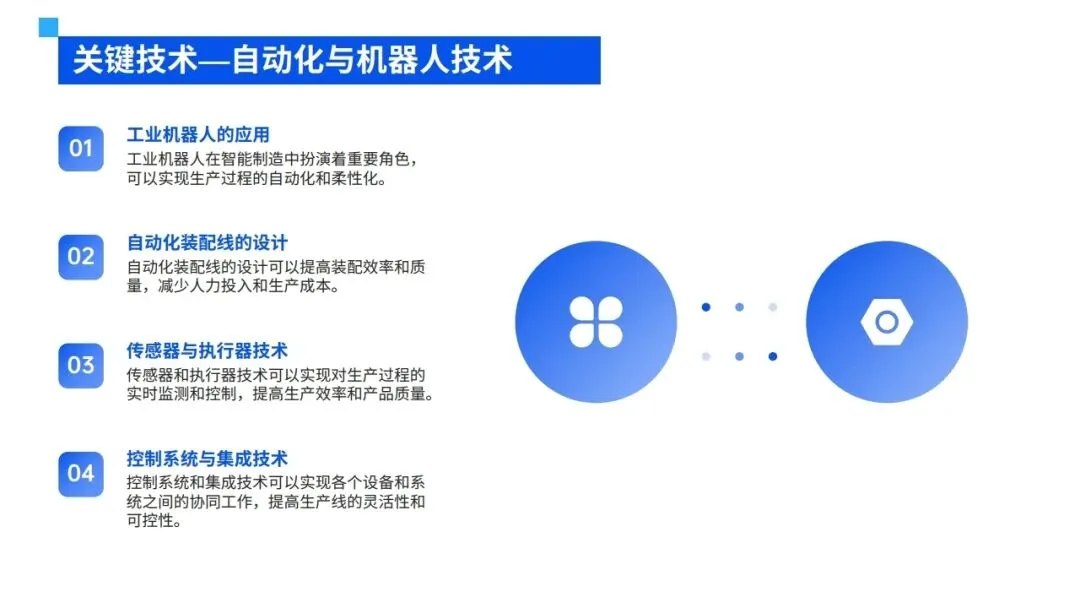 关键技术—自动化与机器人技术

01
工业机器人的应用
工业机器人在智能制造中扮演着重要角色，可以实现生产过程的自动化和柔性化。

02
自动化装配线的设计
自动化装配线的设计可以提高装配效率和质量，减少人力投入和生产成本。

03
传感器与执行器技术
传感器和执行器技术可以实现对生产过程的实时监测和控制，提高生产效率和产品质量。

04
控制系统与集成技术
控制系统和集成技术可以实现各个设备和系统之间的协同工作，提高生产线的灵活性和可控性。